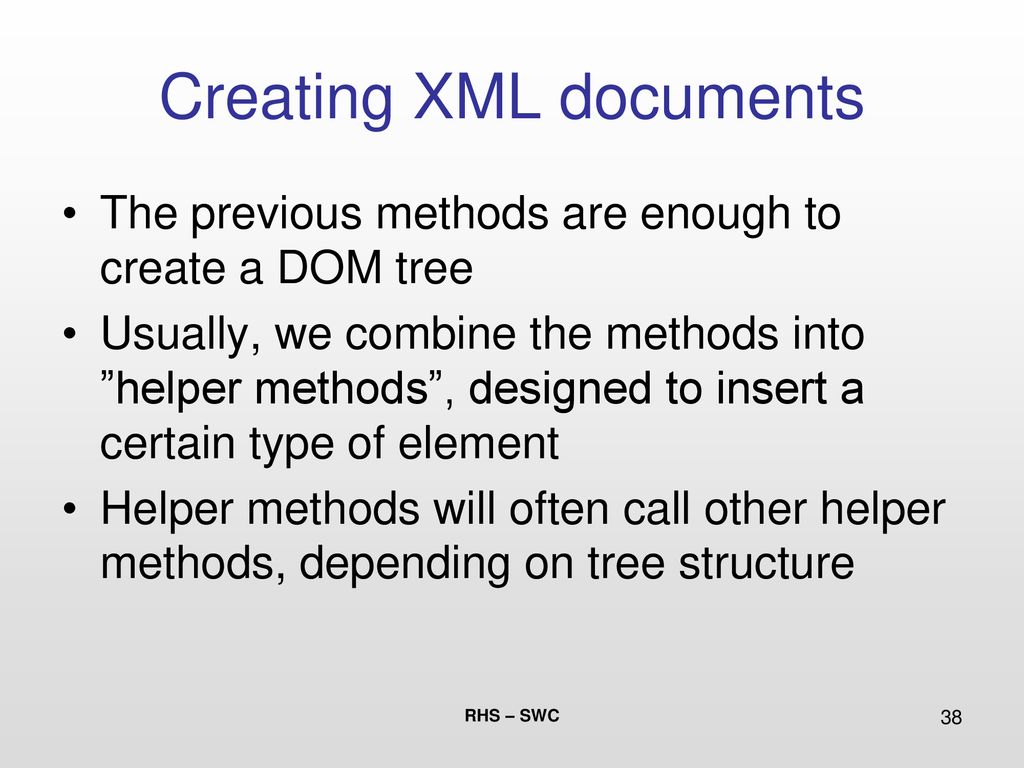 Creating XML documents

• The previous methods are enough to create a DOM tree

• Usually, we combine the methods into ”helper methods”, designed to insert a certain type of element

• Helper methods will often call other helper methods, depending on tree structure

RHS – SWC

38